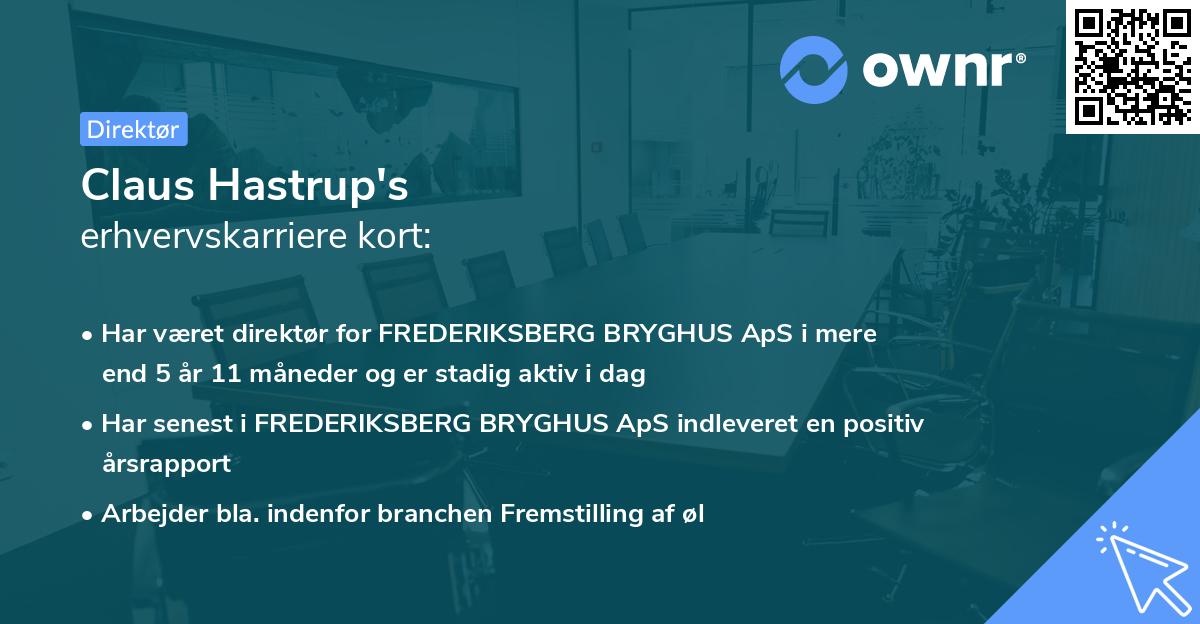 ownr®

Direktør

Claus Hastrup's
erhvervskarriere kort:

• Har været direktør for FREDERIKSBERG BRYGHUS ApS i mere end 5 år 11 måneder og er stadig aktiv i dag

• Har senest i FREDERIKSBERG BRYGHUS ApS indleveret en positiv årsrapport

• Arbejder bla. indenfor branchen Fremstilling af øl